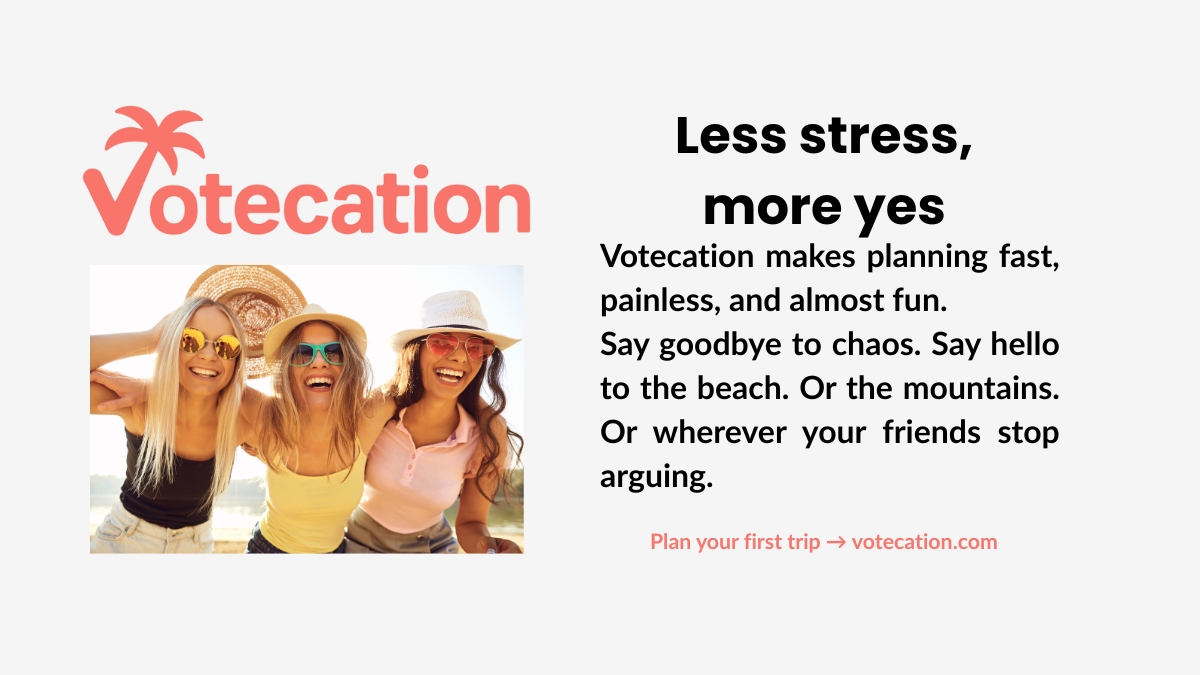 Votecation

Less stress, more yes

Votecation makes planning fast, painless, and almost fun.
Say goodbye to chaos. Say hello to the beach. Or the mountains. Or wherever your friends stop arguing.

Plan your first trip → votecation.com